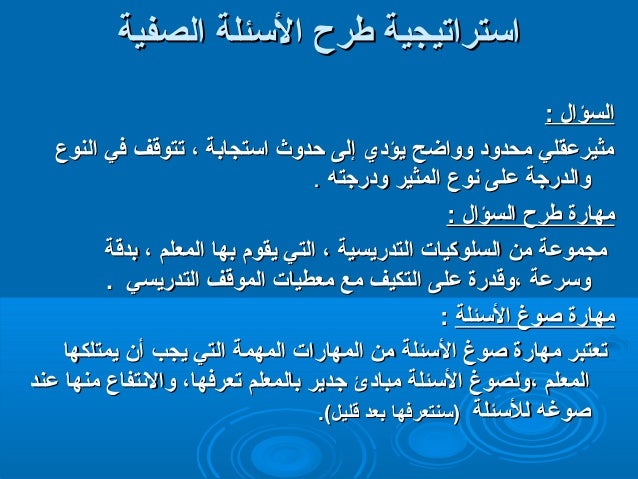 استراتيجية طرح الأسئلة الصفية

السؤال :

مثيرعقلي محدود وواضح يؤدي إلى حدوث استجابة ، تتوقف في النوع والدرجة على نوع المثير ودرجته .

مهارة طرح السؤال :

مجموعة من السلوكيات التدريسية ، التي يقوم بها المعلم ، بدقة وسرعة ،وقدرة على التكيف مع معطيات الموقف التدريسي .

مهارة صوغ الأسئلة :

تعتبر مهارة صوغ الأسئلة من المهارات المهمة التي يجب أن يمتلكها المعلم ،ولصوغ الأسئلة مبادئ جدير بالمعلم تعرفها، والانتفاع منها عند صوغه للأسئلة (سنتعرفها بعد قليل).